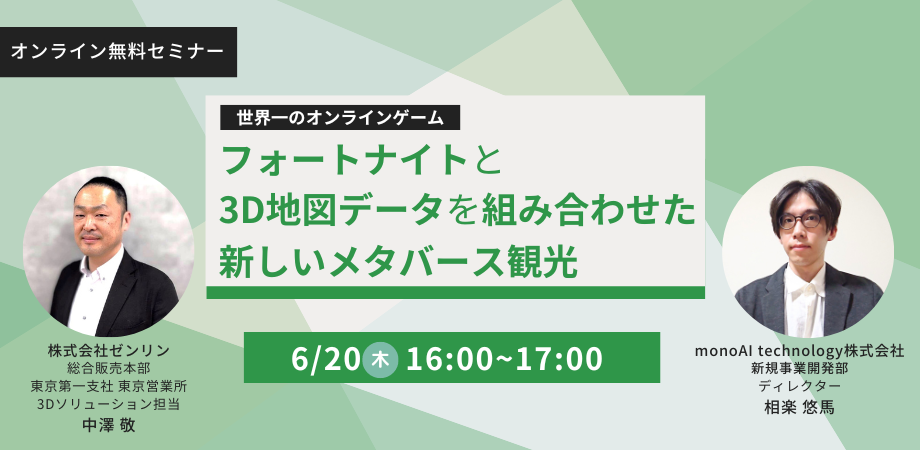 オンライン無料セミナー

世界一のオンラインゲーム

フォートナイトと
3D地図データを組み合わせた
新しいメタバース観光

6/20 木 16:00~17:00

株式会社ゼンリン
総合販売本部
東京第一支社 東京営業所
3Dソリューション担当
中澤 敬

monoAI technology株式会社
新規事業開発部
ディレクター
相楽 悠馬